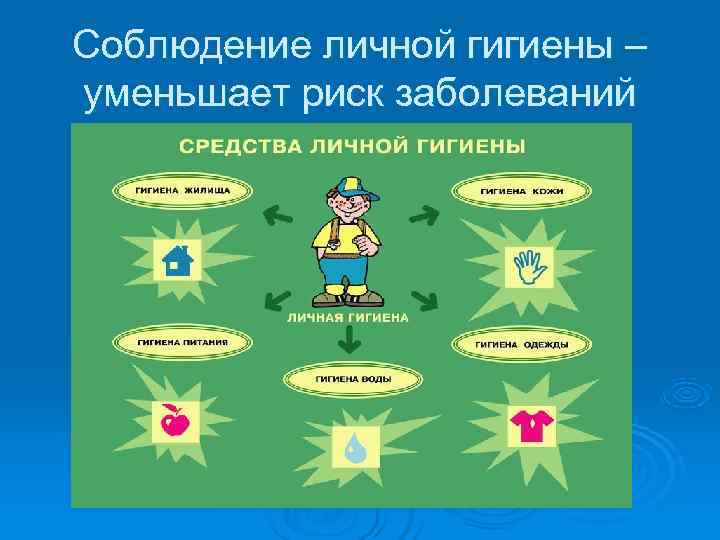 Соблюдение личной гигиены – уменьшает риск заболеваний

СРЕДСТВА ЛИЧНОЙ ГИГИЕНЫ

ГИГИЕНА ЖИЛИЩА

ГИГИЕНА КОЖИ

ЛИЧНАЯ ГИГИЕНА

ГИГИЕНА ПИТАНИЯ

ГИГИЕНА ОДЕЖДЫ

ГИГИЕНА ВОДЫ